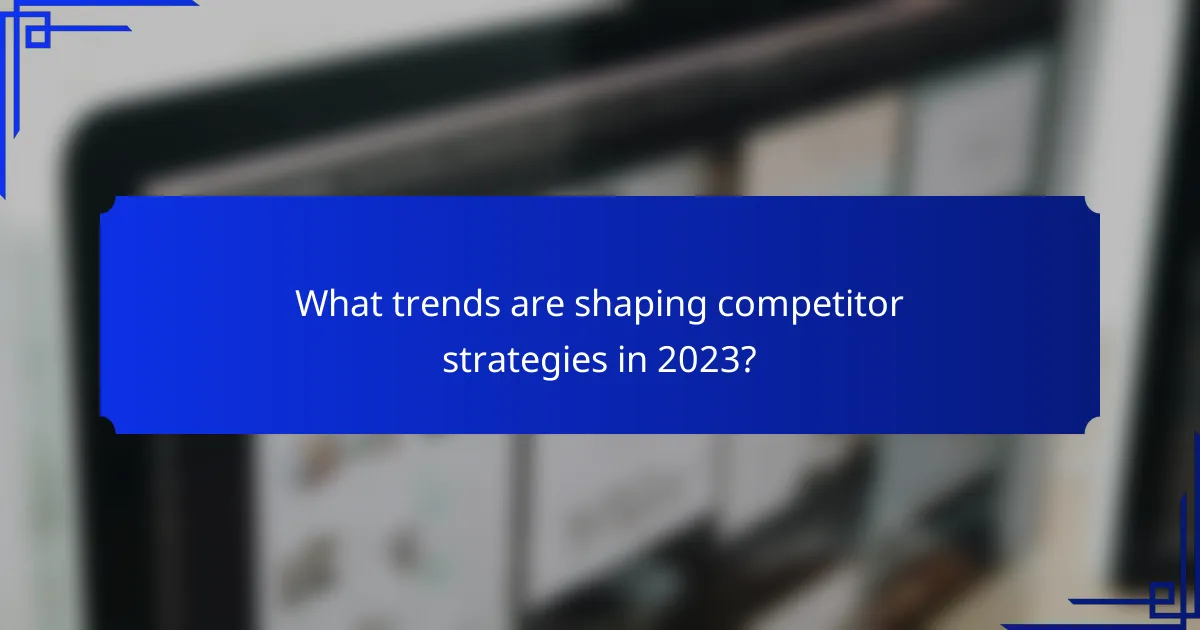 What trends are shaping competitor strategies in 2023?